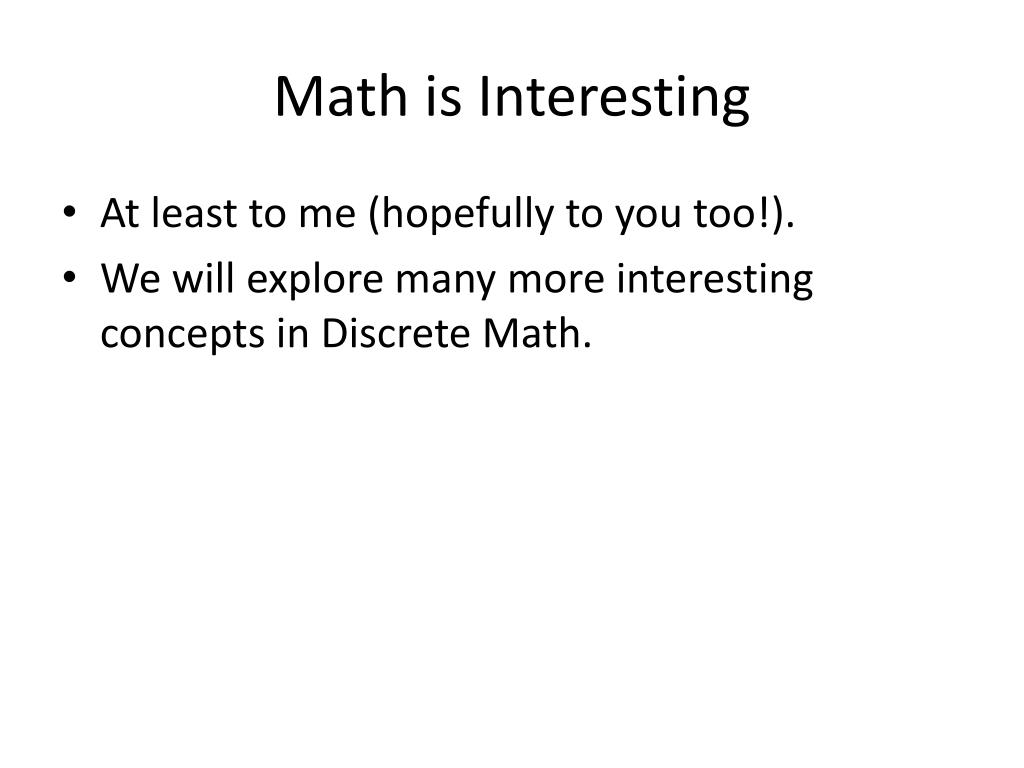 Math is Interesting

• At least to me (hopefully to you too!).
• We will explore many more interesting concepts in Discrete Math.